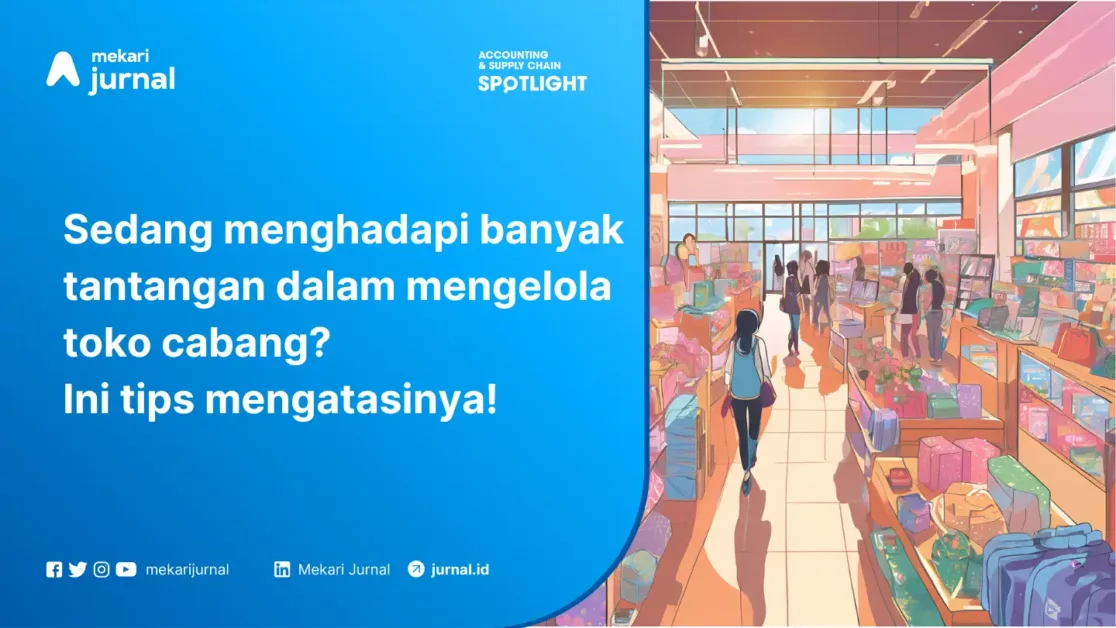 mekari
jurnal

ACCOUNTING
& SUPPLY CHAIN
SPOTLIGHT

Sedang menghadapi banyak tantangan dalam mengelola toko cabang?
Ini tips mengatasinya!

mekarijurnal Mekari Jurnal jurnal.id